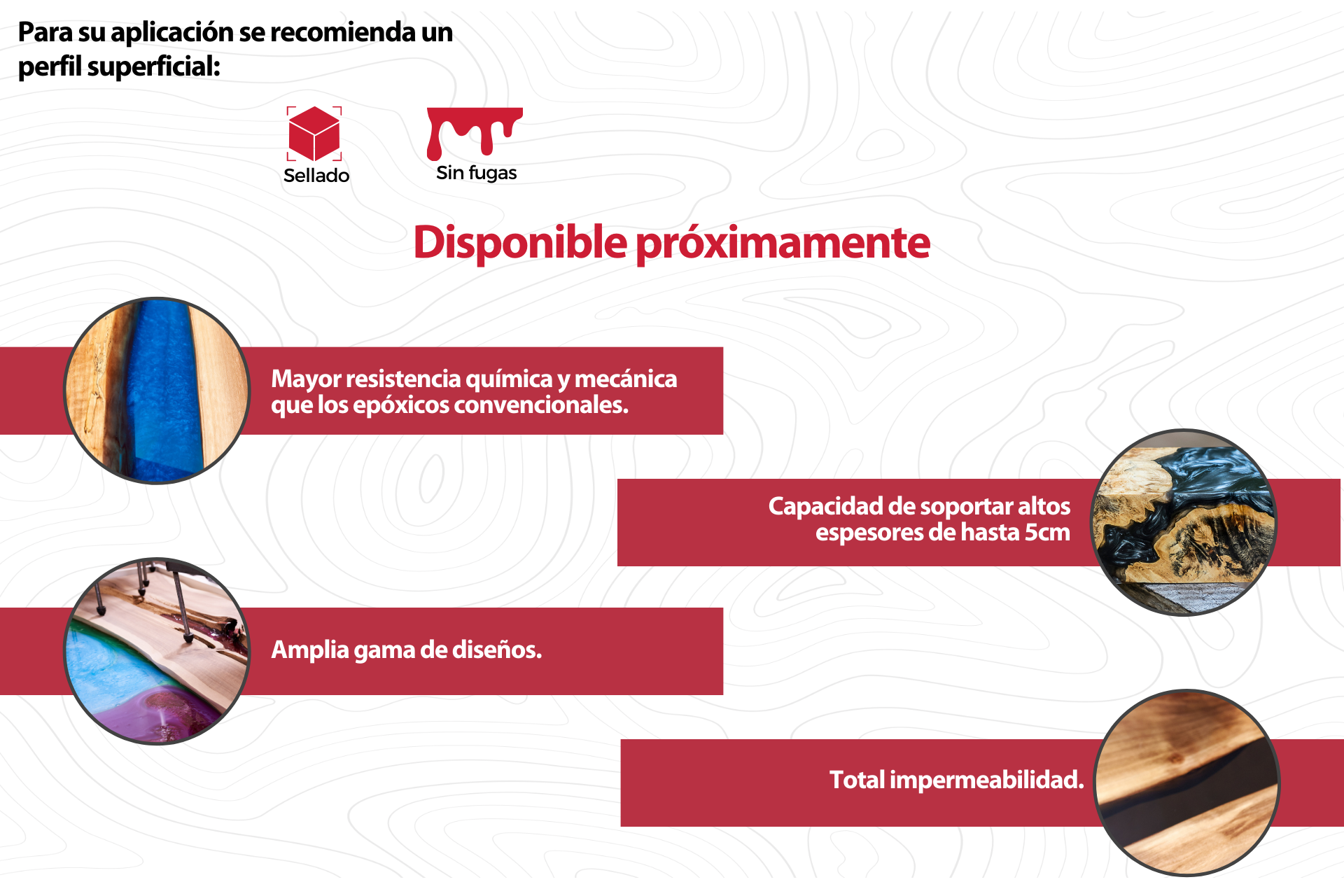 Para su aplicación se recomienda un perfil superficial:

Sellado

Sin fugas

Disponible próximamente

Mayor resistencia química y mecánica que los epóxicos convencionales.

Capacidad de soportar altos espesores de hasta 5cm

Amplia gama de diseños.

Total impermeabilidad.